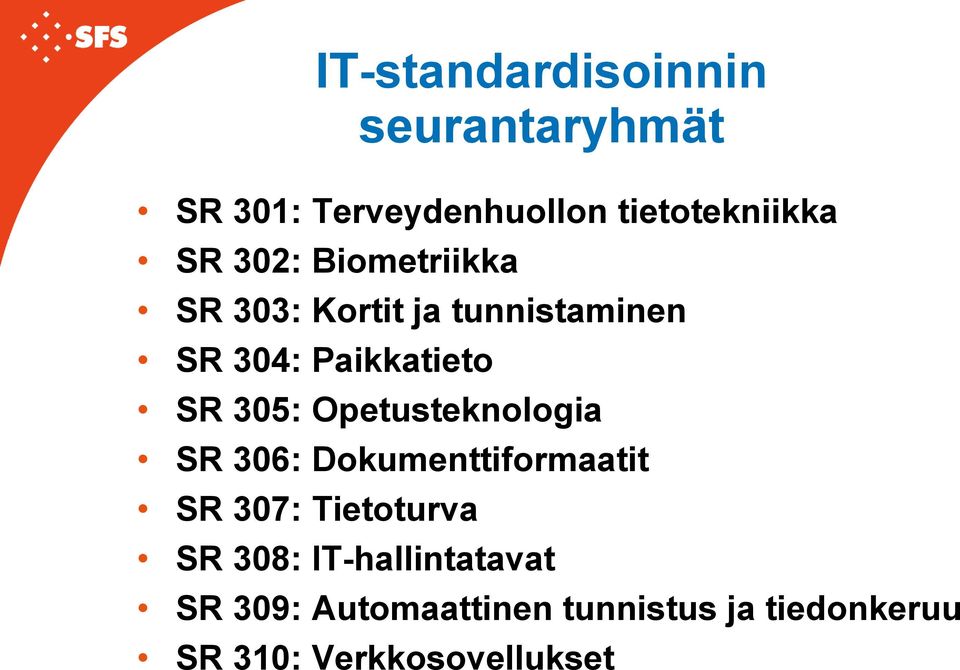 SFS

IT-standardisoinnin seurantaryhmät

• SR 301: Terveydenhuollon tietotekniikka
• SR 302: Biometriikka
• SR 303: Kortit ja tunnistaminen
• SR 304: Paikkatieto
• SR 305: Opetusteknologia
• SR 306: Dokumenttiformaatit
• SR 307: Tietoturva
• SR 308: IT-hallintatavat
• SR 309: Automaattinen tunnistus ja tiedonkeruu
• SR 310: Verkkosovellukset